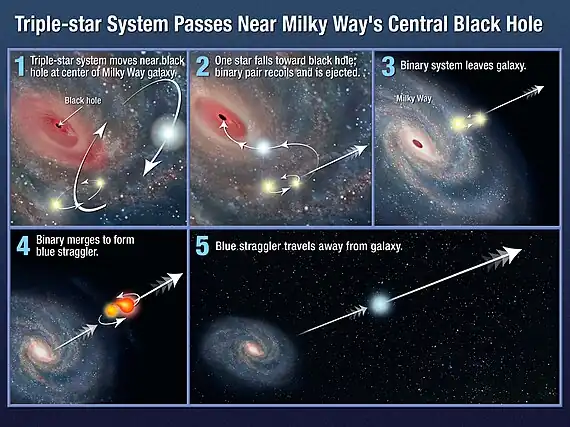 Triple-star System Passes Near Milky Way's Central Black Hole

1 Triple-star system moves near black hole at center of Milky Way galaxy.

Black hole

2 One star falls toward black hole; binary pair recoils and is ejected.

3 Binary system leaves galaxy.

Milky Way

4 Binary merges to form blue straggler.

5 Blue straggler travels away from galaxy.